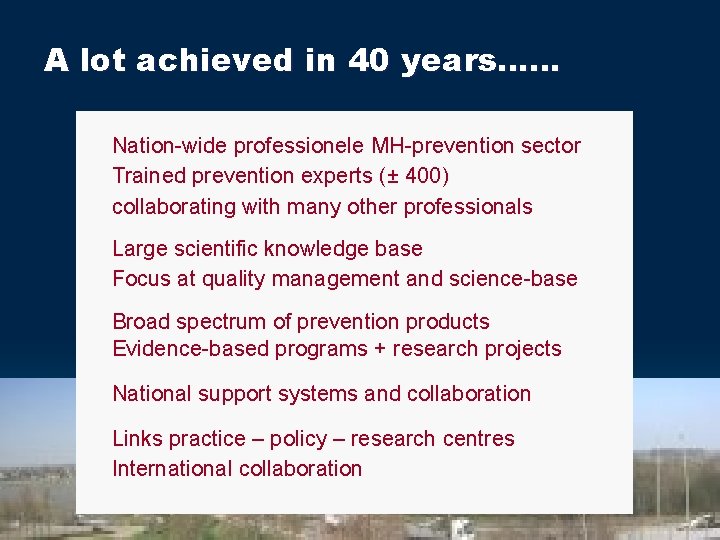 A lot achieved in 40 years......

Nation-wide professionele MH-prevention sector
Trained prevention experts (± 400)
collaborating with many other professionals

Large scientific knowledge base
Focus at quality management and science-base

Broad spectrum of prevention products
Evidence-based programs + research projects

National support systems and collaboration

Links practice – policy – research centres
International collaboration